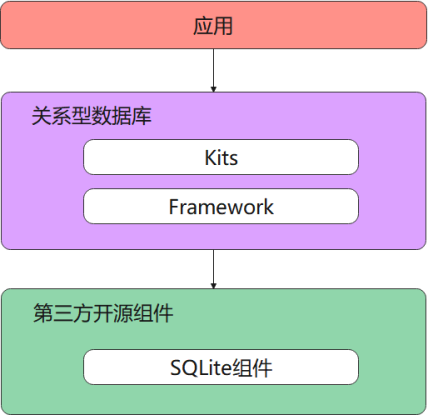 应用

关系型数据库

Kits

Framework

第三方开源组件

SQLite组件